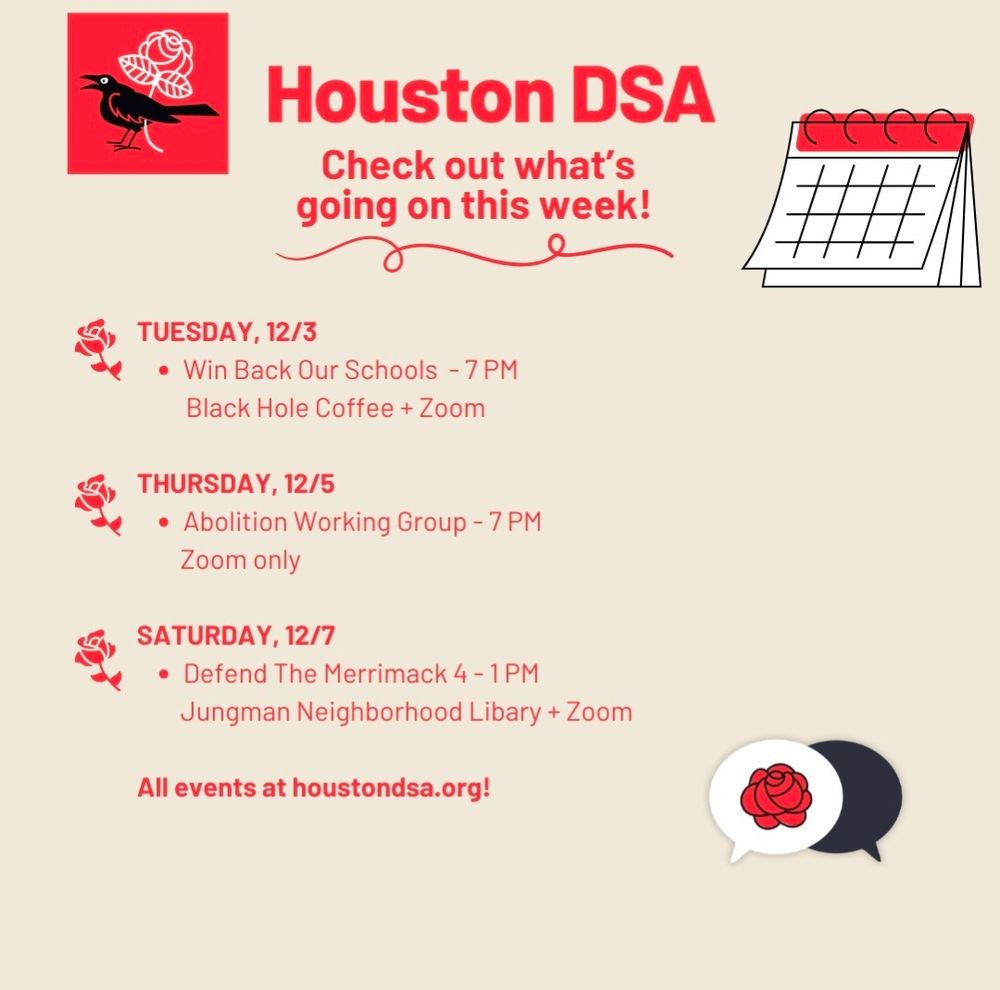 Houston DSA

Check out what's going on this week!

TUESDAY, 12/3
• Win Back Our Schools - 7 PM
Black Hole Coffee + Zoom

THURSDAY, 12/5
• Abolition Working Group - 7 PM
Zoom only

SATURDAY, 12/7
• Defend The Merrimack 4 - 1 PM
Jungman Neighborhood Libary + Zoom

All events at houstondsa.org!